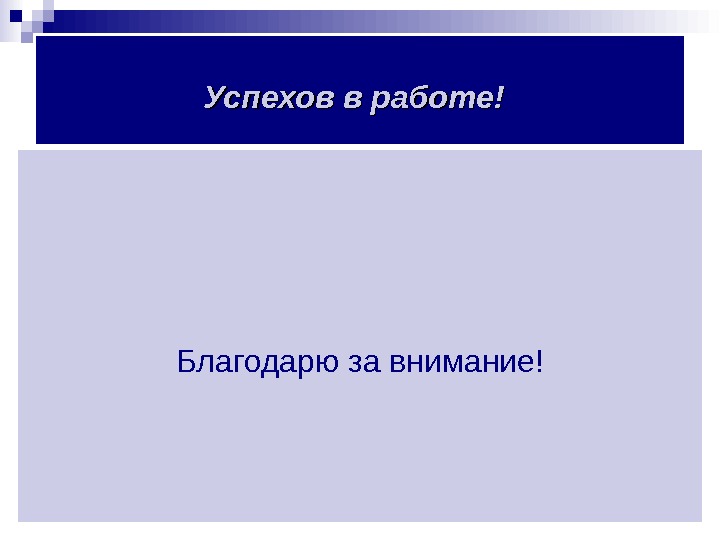 Успехов в работе!

Благодарю за внимание!